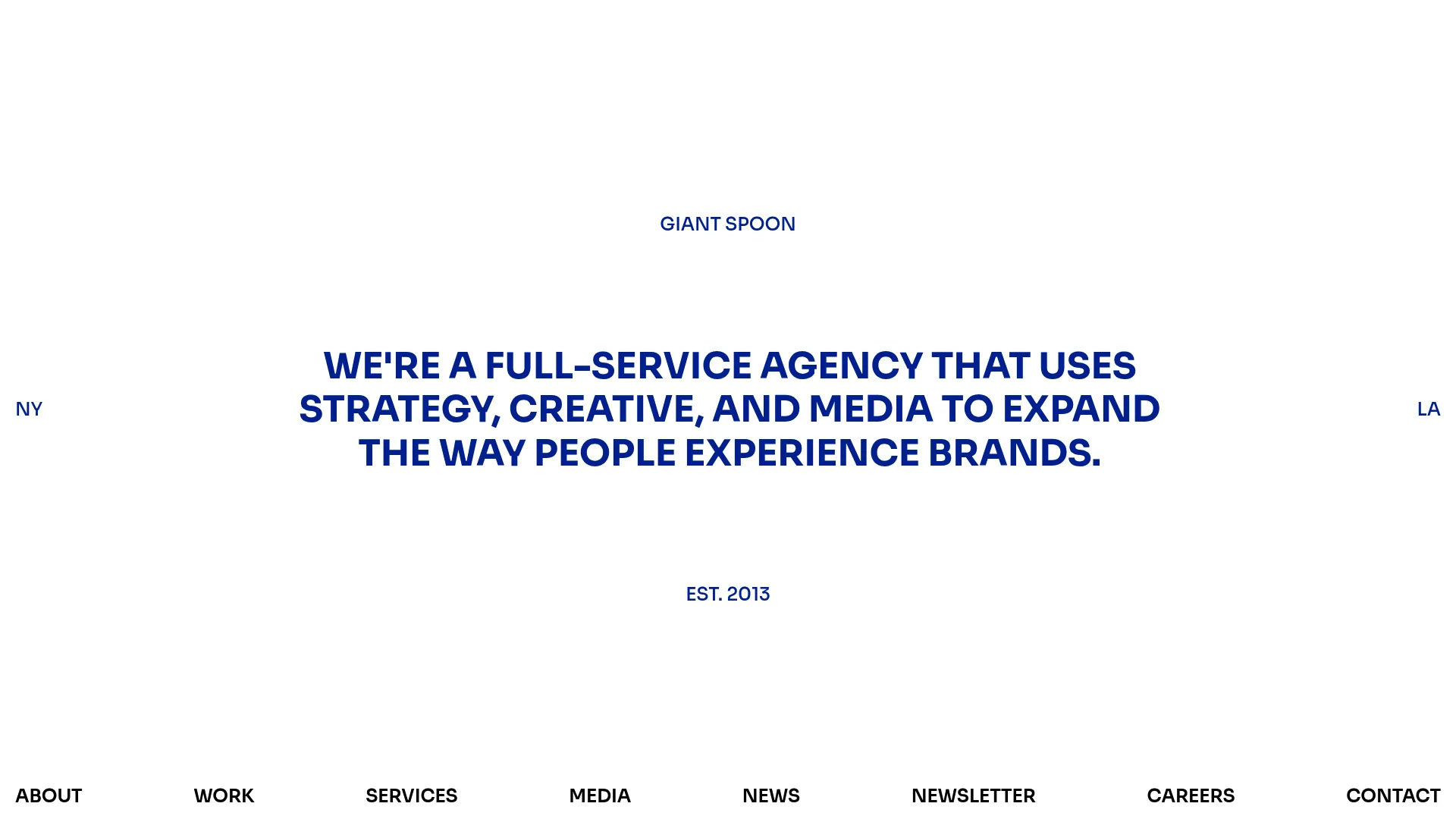 GIANT SPOON

NY

WE'RE A FULL-SERVICE AGENCY THAT USES STRATEGY, CREATIVE, AND MEDIA TO EXPAND THE WAY PEOPLE EXPERIENCE BRANDS.

LA

EST. 2013

ABOUT WORK SERVICES MEDIA NEWS NEWSLETTER CAREERS CONTACT